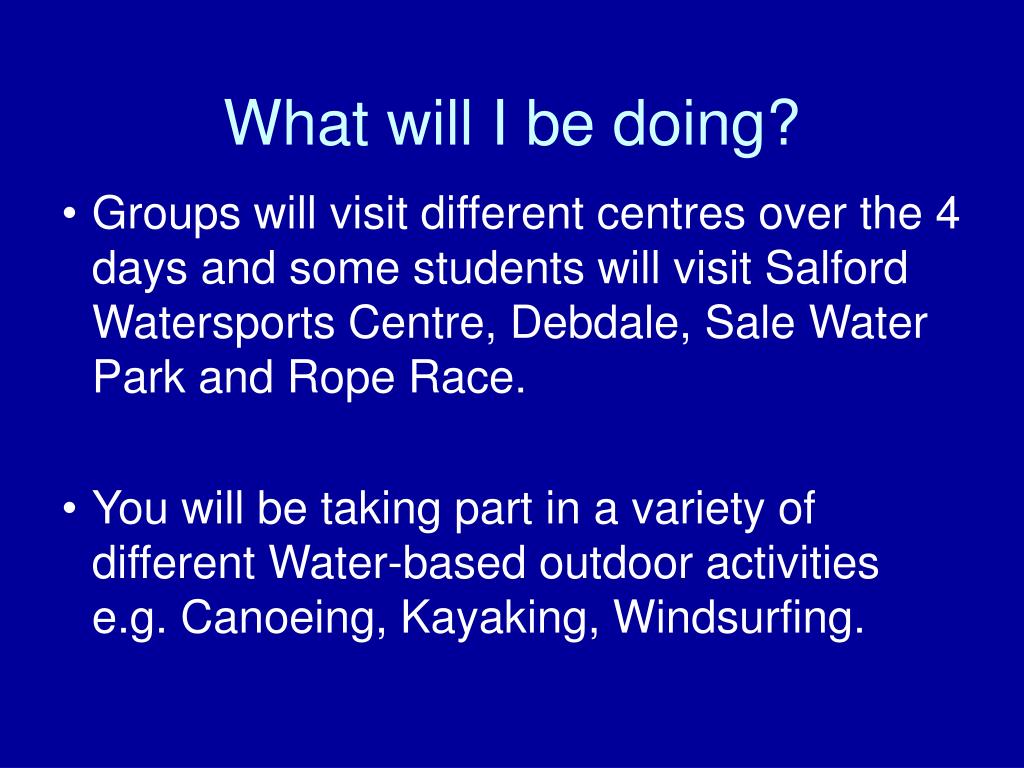 What will I be doing?

• Groups will visit different centres over the 4 days and some students will visit Salford Watersports Centre, Debdale, Sale Water Park and Rope Race.

• You will be taking part in a variety of different Water-based outdoor activities e.g. Canoeing, Kayaking, Windsurfing.